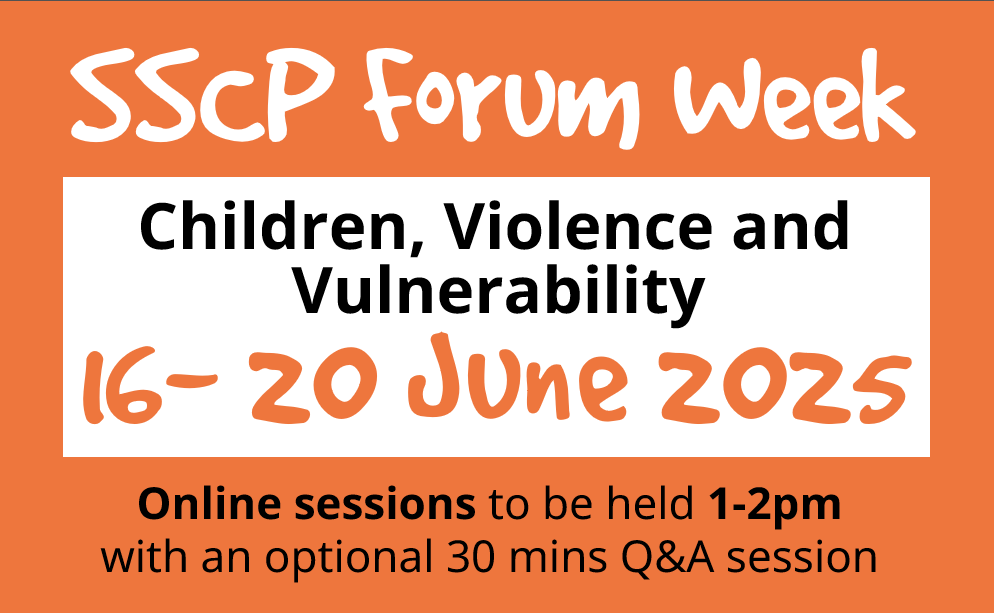 SSCP Forum Week

Children, Violence and Vulnerability

16- 20 June 2025

Online sessions to be held 1-2pm with an optional 30 mins Q&A session